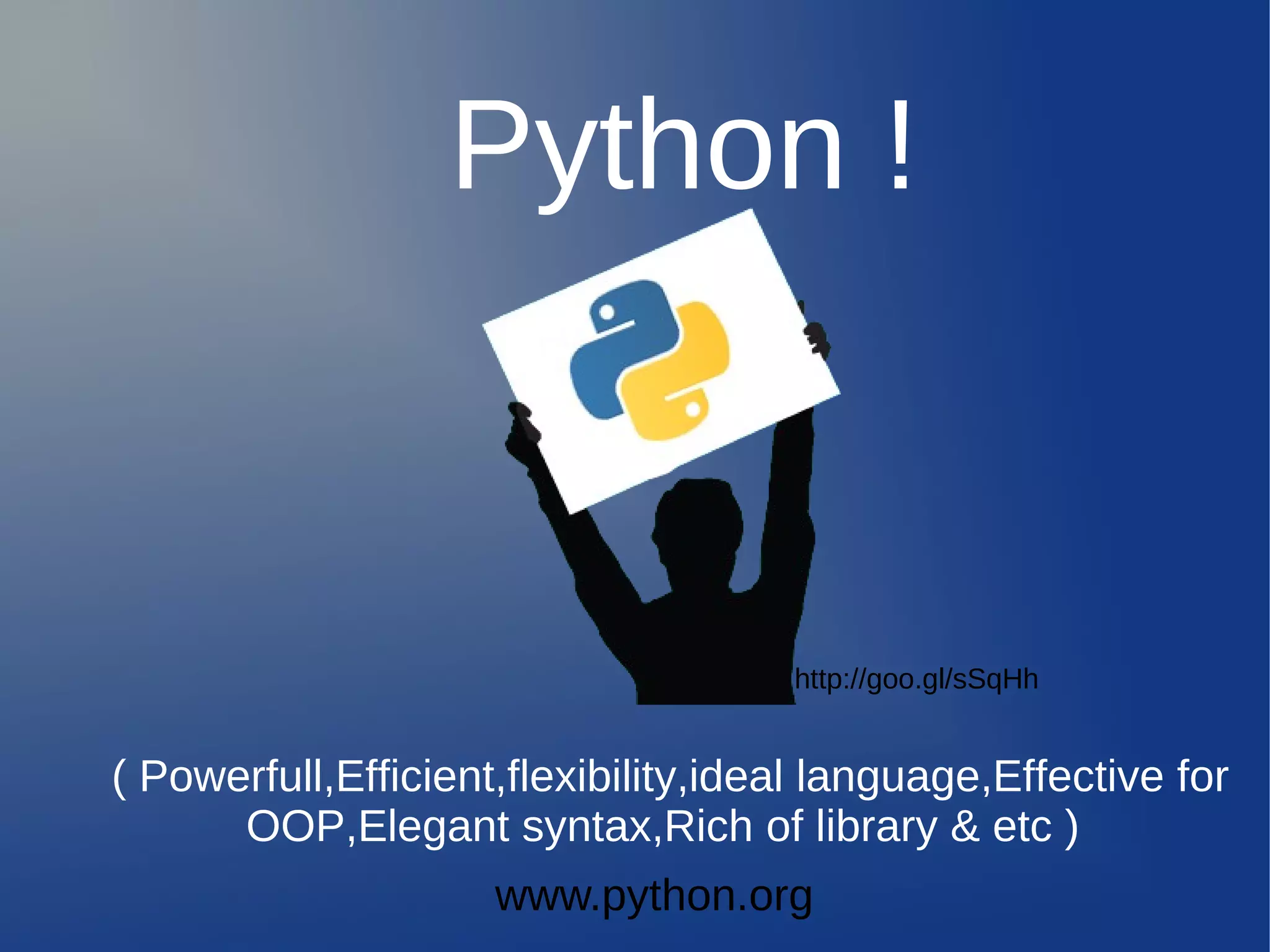 Python !

http://goo.gl/sSqHh

( Powerfull,Efficient,flexibility,ideal language,Effective for OOP,Elegant syntax,Rich of library & etc )

www.python.org